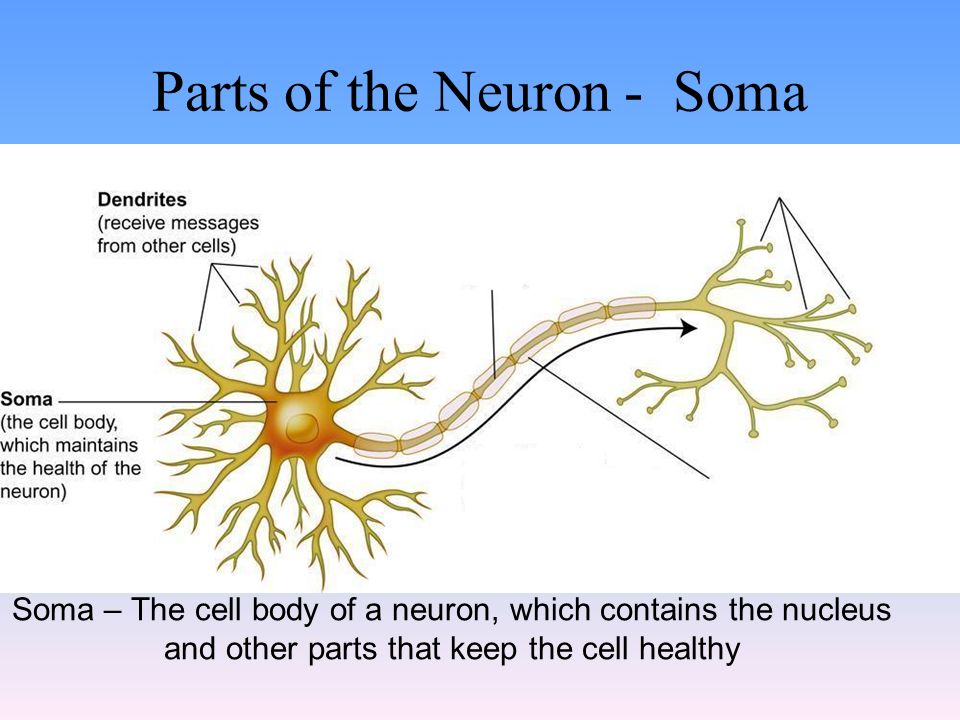 Parts of the Neuron - Soma

Dendrites
(receive messages from other cells)

Soma
(the cell body, which maintains the health of the neuron)

Soma – The cell body of a neuron, which contains the nucleus and other parts that keep the cell healthy